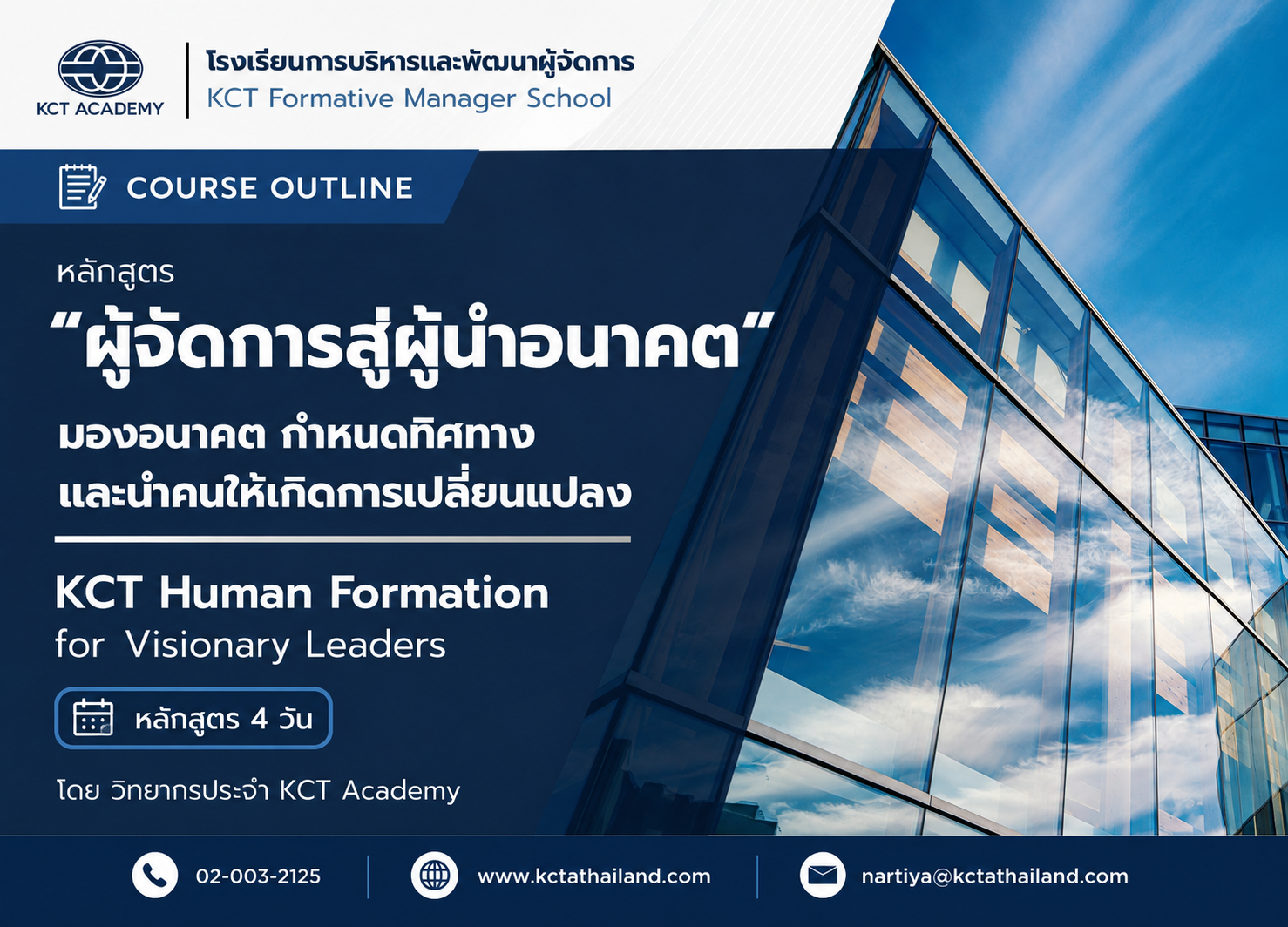 KCT ACADEMY

โรงเรียนการบริหารและพัฒนาผู้จัดการ
KCT Formative Manager School

COURSE OUTLINE

หลักสูตร
“ผู้จัดการสู่ผู้นำอนาคต”
มองอนาคต กำหนดทิศทาง
และนำคนให้เกิดการเปลี่ยนแปลง

KCT Human Formation
for Visionary Leaders

หลักสูตร 4 วัน

โดย วิทยากรประจำ KCT Academy

02-003-2125
www.kctathailand.com
nartiya@kctathailand.com